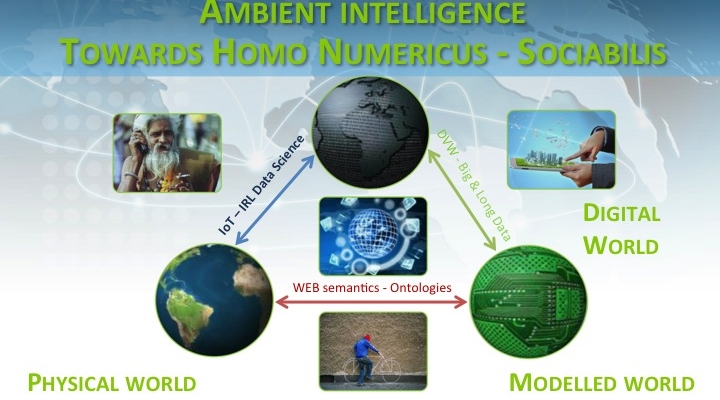 AMBIENT INTELLIGENCE
TOWARDS HOMO NUMERICUS - SOCIABILIS

IoT – IRL Data Science

DVW - Big & Long Data

DIGITAL WORLD

WEB semantics - Ontologies

PHYSICAL WORLD

MODELLED WORLD